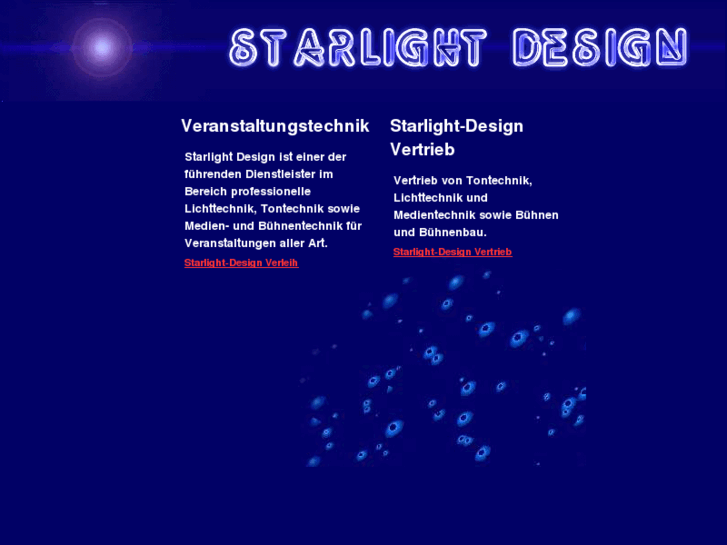 STARLIGHT DESIGN

Veranstaltungstechnik

Starlight Design ist einer der führenden Dienstleister im Bereich professionelle Lichttechnik, Tontechnik sowie Medien- und Bühnentechnik für Veranstaltungen aller Art.

Starlight-Design Verleih

Starlight-Design Vertrieb

Vertrieb von Tontechnik, Lichttechnik und Medientechnik sowie Bühnen und Bühnenbau.

Starlight-Design Vertrieb